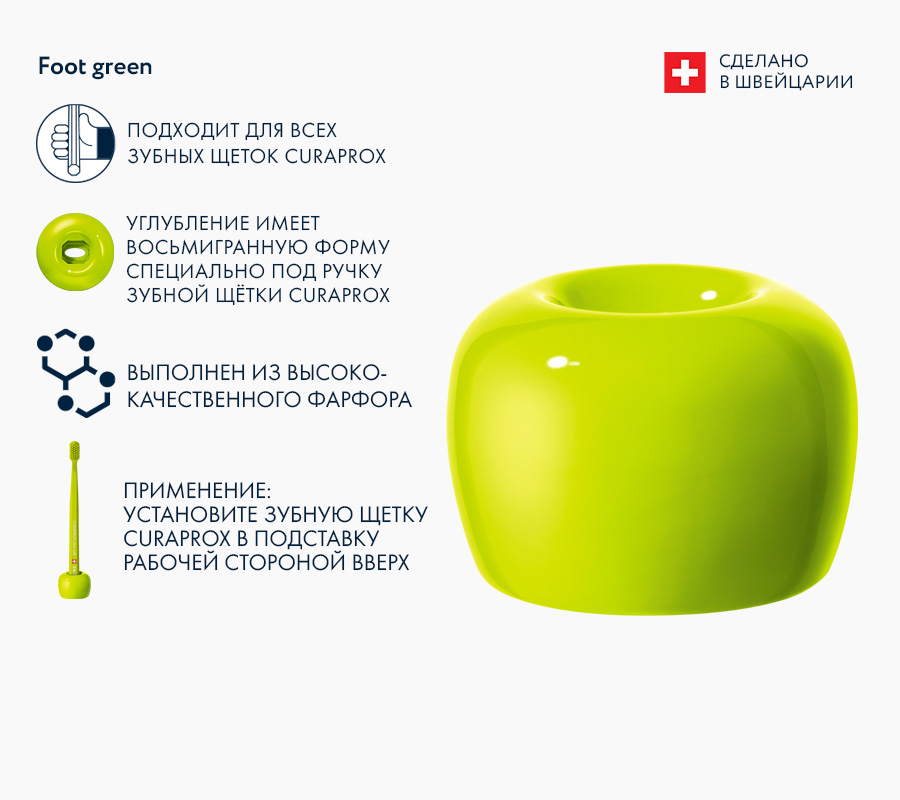 Foot green

СДЕЛАНО В ШВЕЙЦАРИИ

ПОДХОДИТ ДЛЯ ВСЕХ ЗУБНЫХ ЩЕТОК CURAPROX

УГЛУБЛЕНИЕ ИМЕЕТ ВОСЬМИГРАННУЮ ФОРМУ СПЕЦИАЛЬНО ПОД РУЧКУ ЗУБНОЙ ЩЁТКИ CURAPROX

ВЫПОЛНЕН ИЗ ВЫСОКОКАЧЕСТВЕННОГО ФАРФОРА

ПРИМЕНЕНИЕ:
УСТАНОВИТЕ ЗУБНУЮ ЩЕТКУ CURAPROX В ПОДСТАВКУ РАБОЧЕЙ СТОРОНОЙ ВВЕРХ